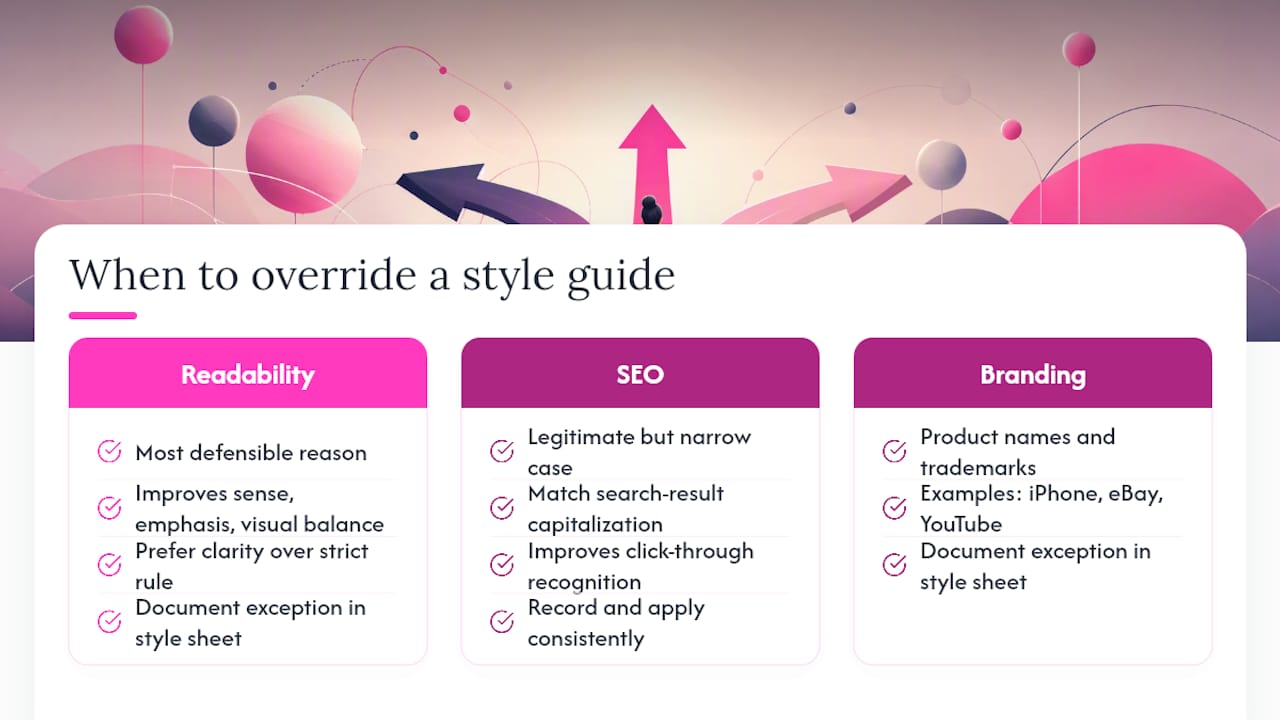 When to override a style guide

Readability

Most defensible reason

Improves sense, emphasis, visual balance

Prefer clarity over strict rule

Document exception in style sheet

SEO

Legitimate but narrow case

Match search-result capitalization

Improves click-through recognition

Record and apply consistently

Branding

Product names and trademarks

Examples: iPhone, eBay, YouTube

Document exception in style sheet